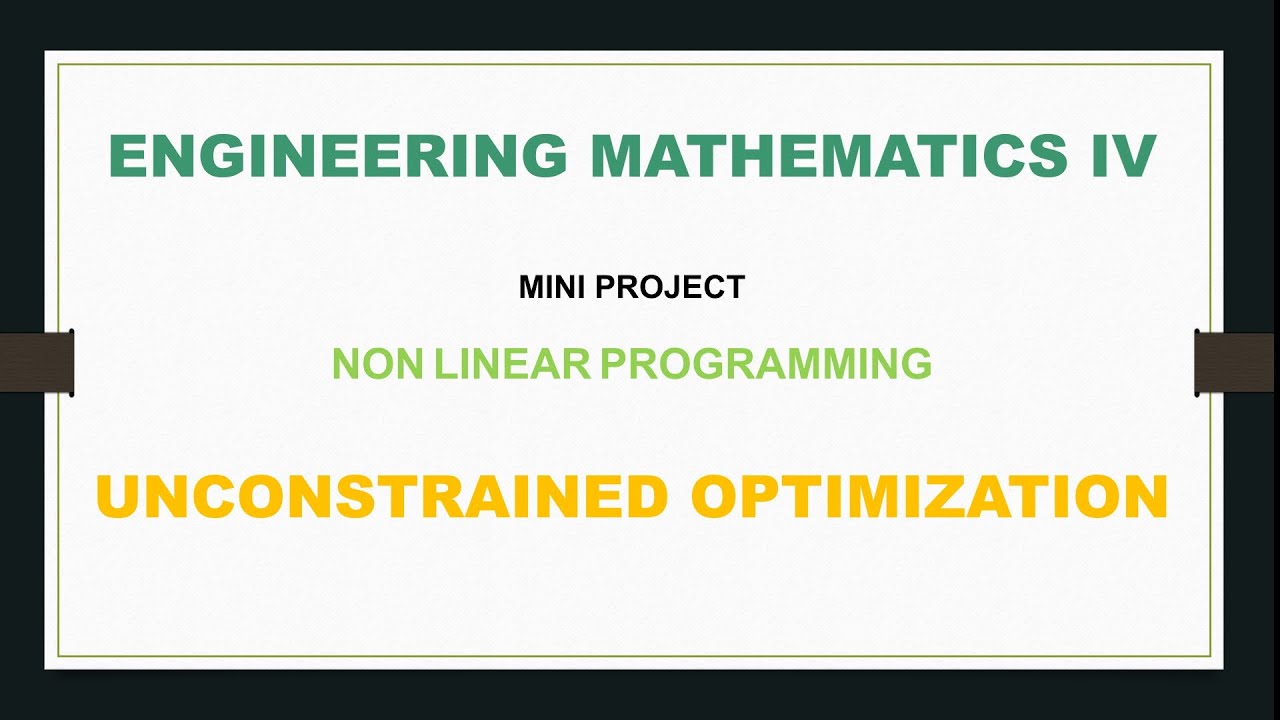 ENGINEERING MATHEMATICS IV

MINI PROJECT

NON LINEAR PROGRAMMING

UNCONSTRAINED OPTIMIZATION